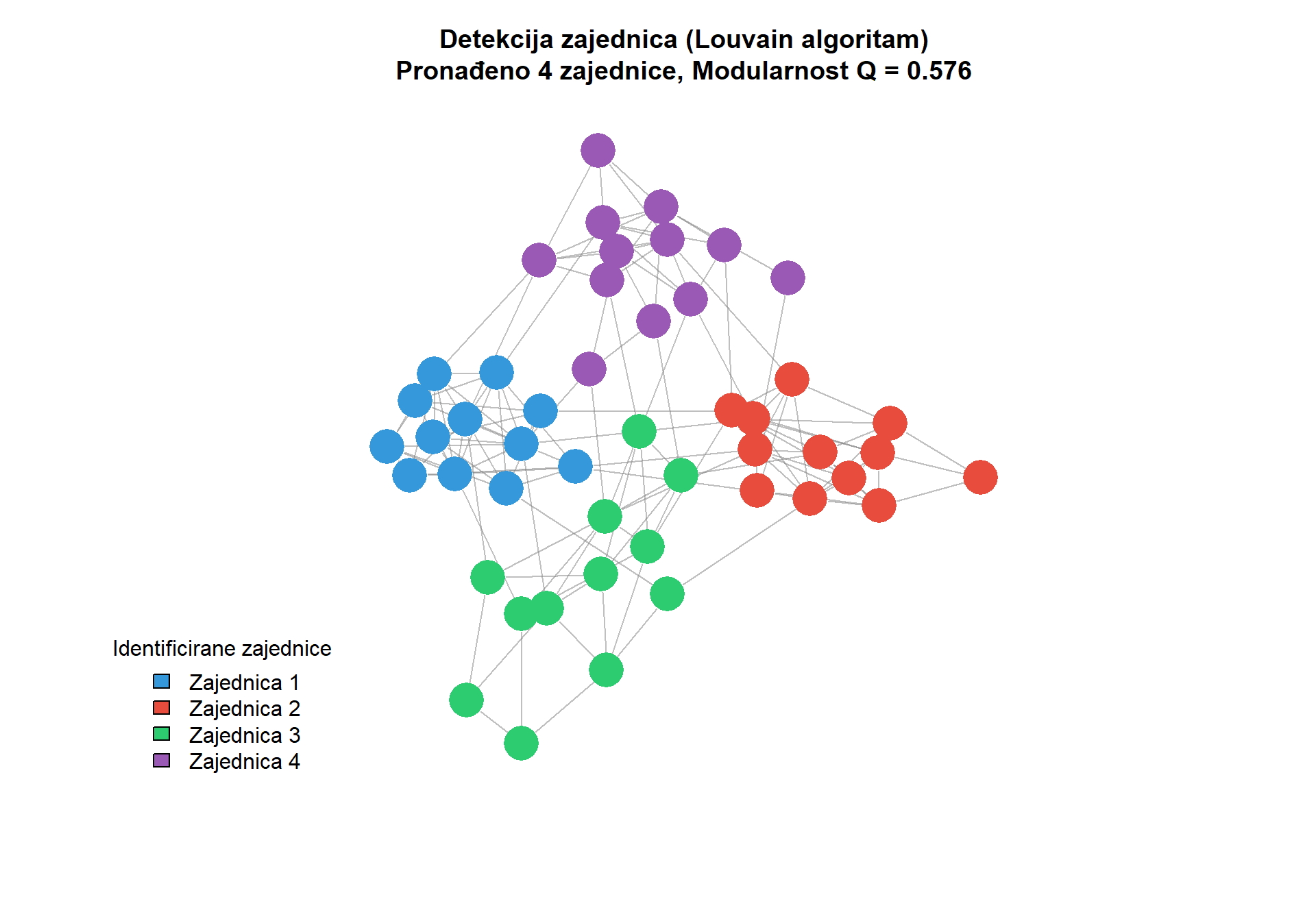 Detekcija zajednica (Louvain algoritam)
Pronađeno 4 zajednice, Modularnost Q = 0.576

Identificirane zajednice
Zajednica 1
Zajednica 2
Zajednica 3
Zajednica 4